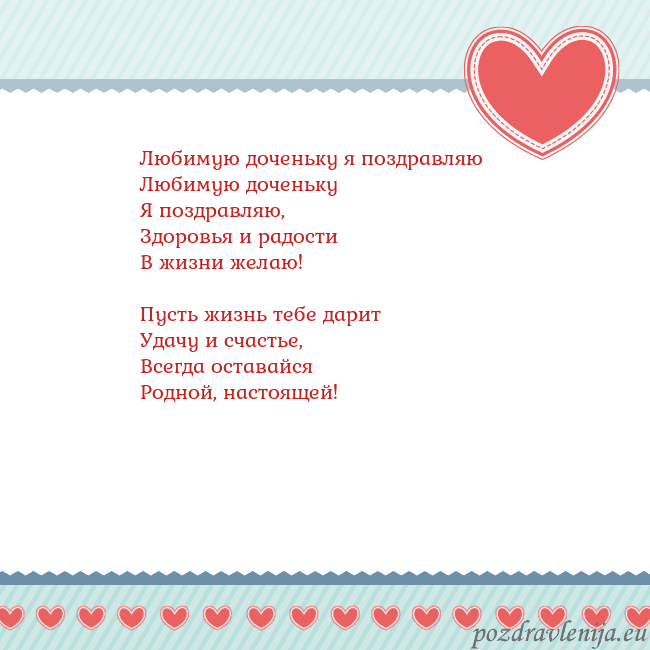 Любимую доченьку я поздравляю
Любимую доченьку
Я поздравляю,
Здоровья и радости
В жизни желаю!

Пусть жизнь тебе дарит
Удачу и счастье,
Всегда оставайся
Родной, настоящей!

pozdravlenija.eu